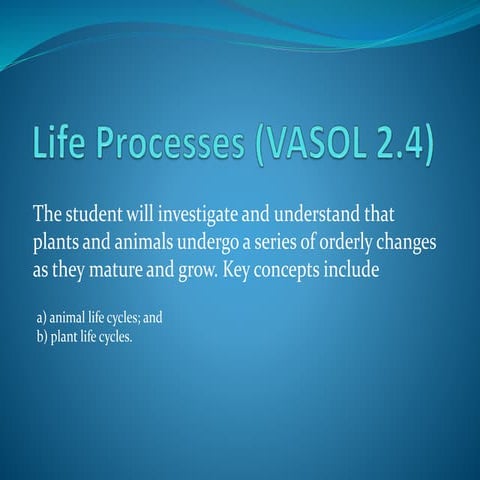 Life Processes (VASOL 2.4)

The student will investigate and understand that plants and animals undergo a series of orderly changes as they mature and grow. Key concepts include

a) animal life cycles; and
b) plant life cycles.